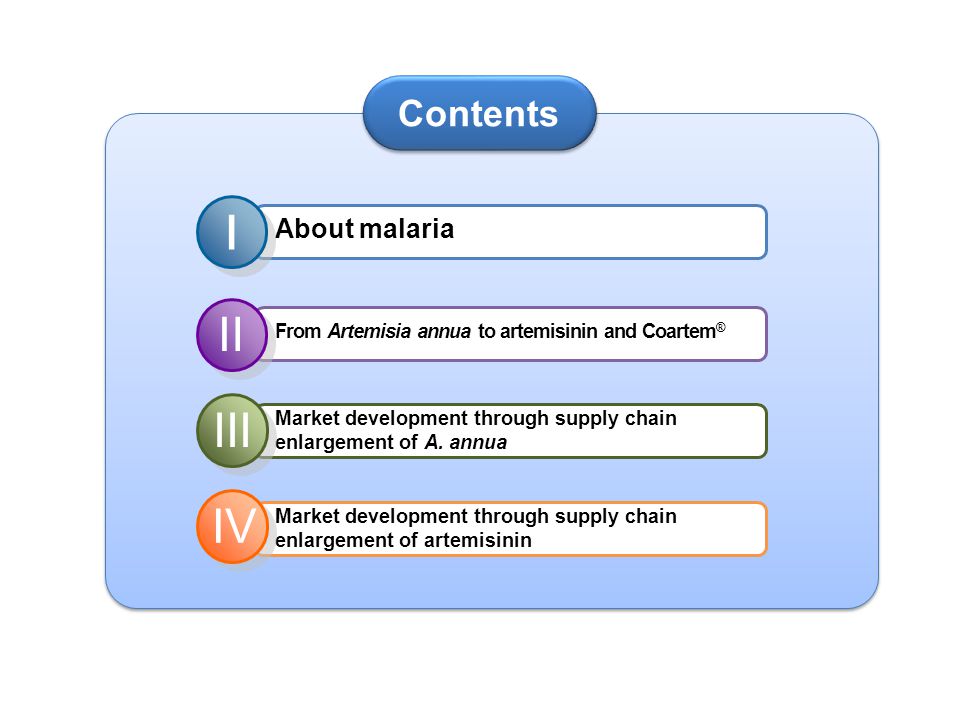 Contents

I About malaria

II From Artemisia annua to artemisinin and Coartem®

III Market development through supply chain enlargement of A. annua

IV Market development through supply chain enlargement of artemisinin